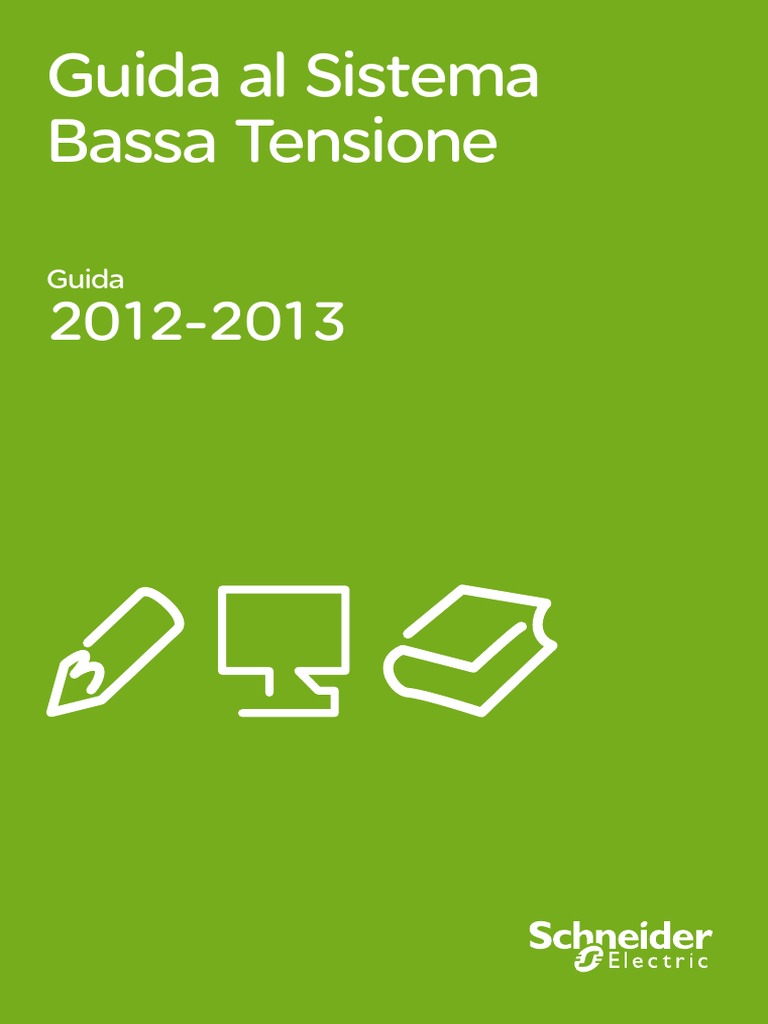 Guida al Sistema Bassa Tensione

Guida
2012-2013

Schneider Electric